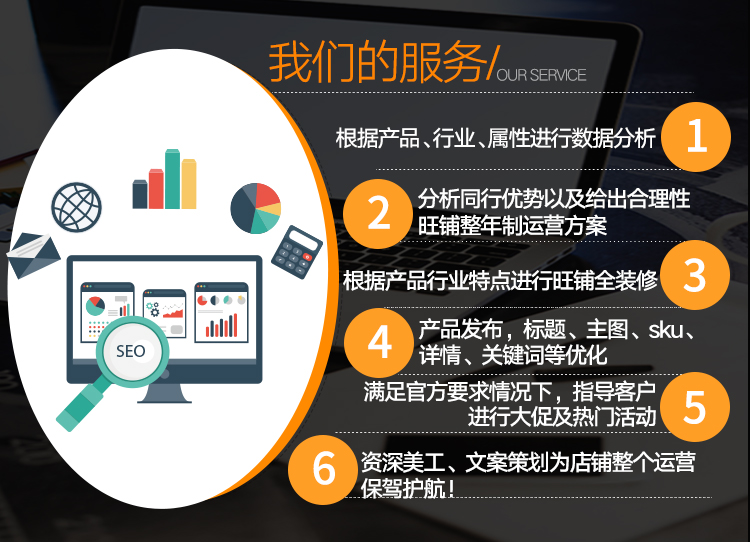 我们的服务/OUR SERVICE

根据产品、行业、属性进行数据分析 1

2 分析同行优势以及给出合理性旺铺整年制运营方案

根据产品行业特点进行旺铺全装修 3

4 产品发布，标题、主图、sku、详情、关键词等优化

满足官方要求情况下，指导客户进行大促及热门活动 5

6 资深美工、文案策划为店铺整个运营保驾护航！

SEO